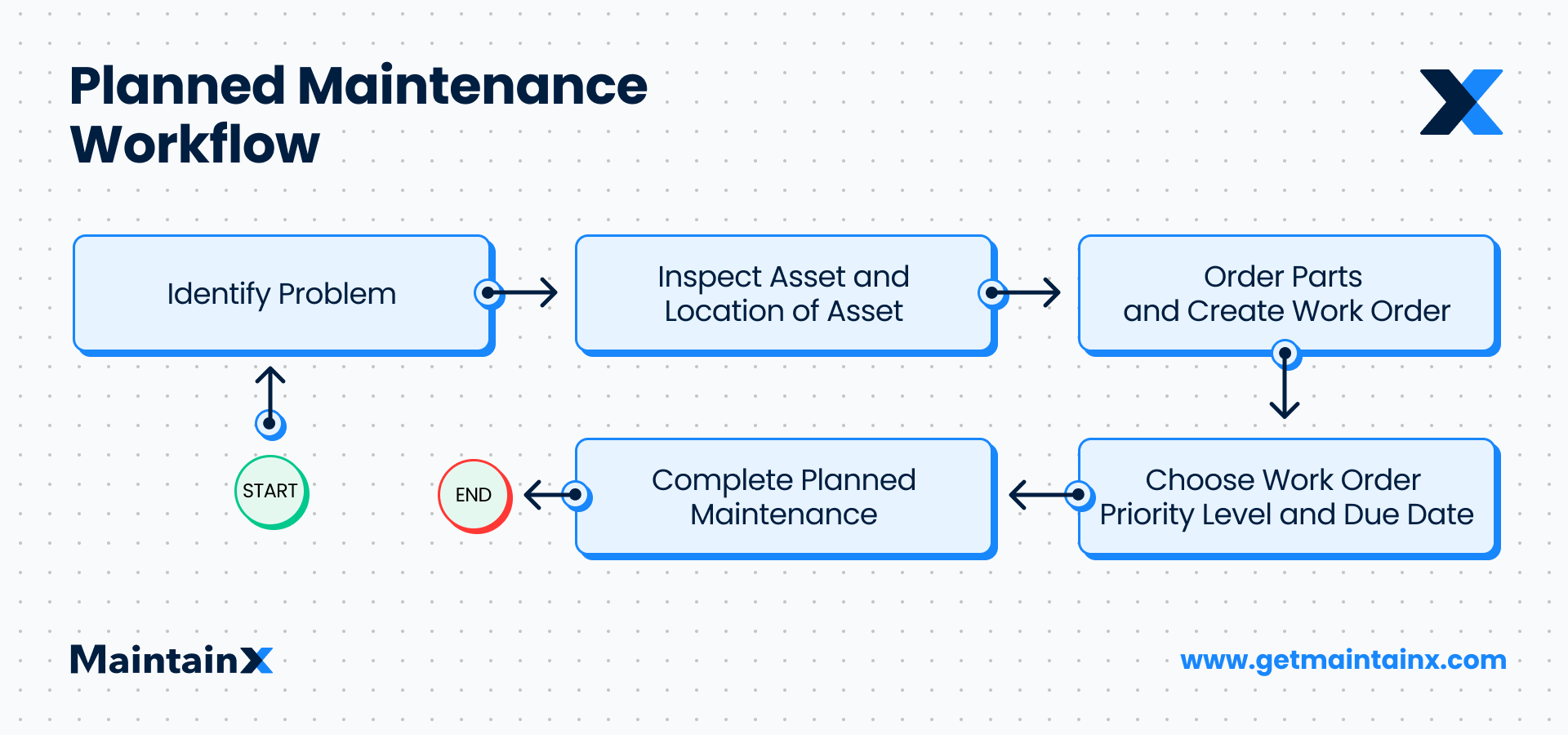 Planned Maintenance Workflow

START

Identify Problem

Inspect Asset and Location of Asset

Order Parts and Create Work Order

Choose Work Order Priority Level and Due Date

Complete Planned Maintenance

END

MaintainX

www.getmaintainx.com